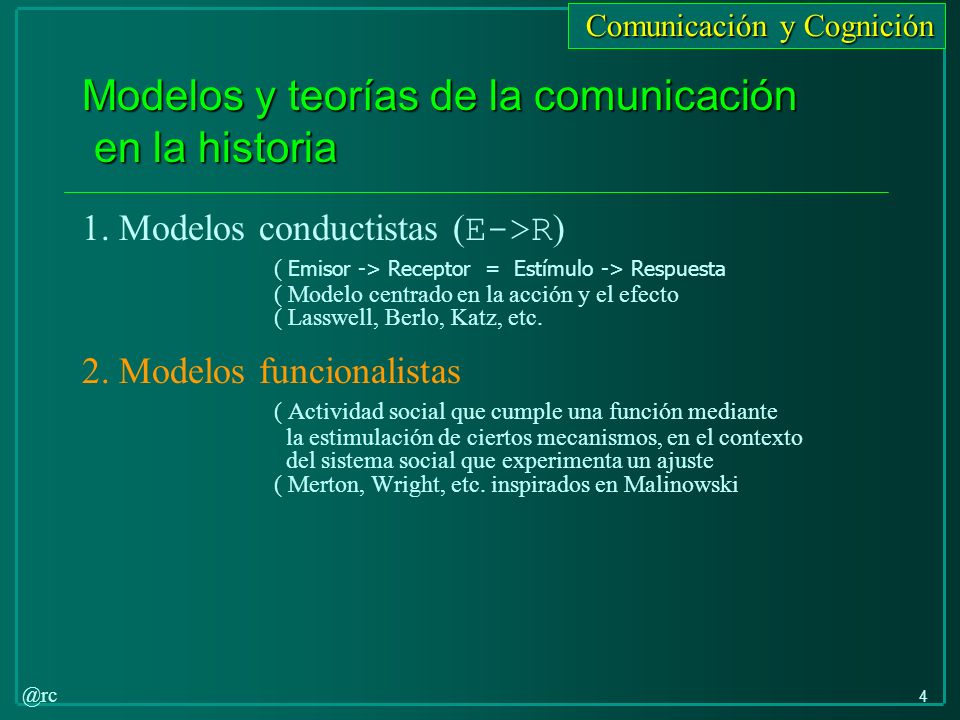 Comunicación y Cognición

Modelos y teorías de la comunicación en la historia

1. Modelos conductistas (E->R)

( Emisor -> Receptor = Estímulo -> Respuesta
( Modelo centrado en la acción y el efecto
( Lasswell, Berlo, Katz, etc.

2. Modelos funcionalistas

( Actividad social que cumple una función mediante la estimulación de ciertos mecanismos, en el contexto del sistema social que experimenta un ajuste
( Merton, Wright, etc. inspirados en Malinowski

@rc

4